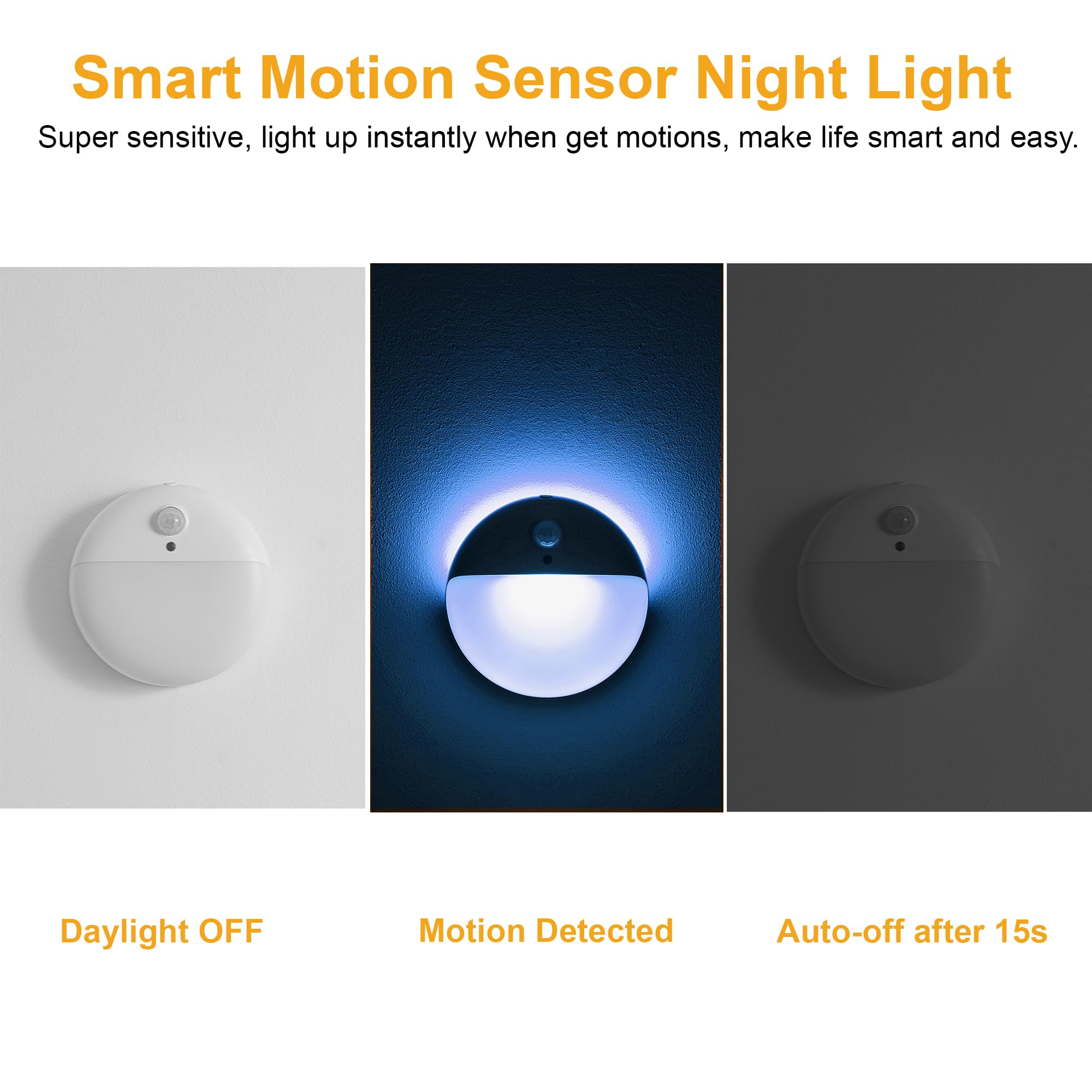 Smart Motion Sensor Night Light

Super sensitive, light up instantly when get motions, make life smart and easy.

Daylight OFF

Motion Detected

Auto-off after 15s